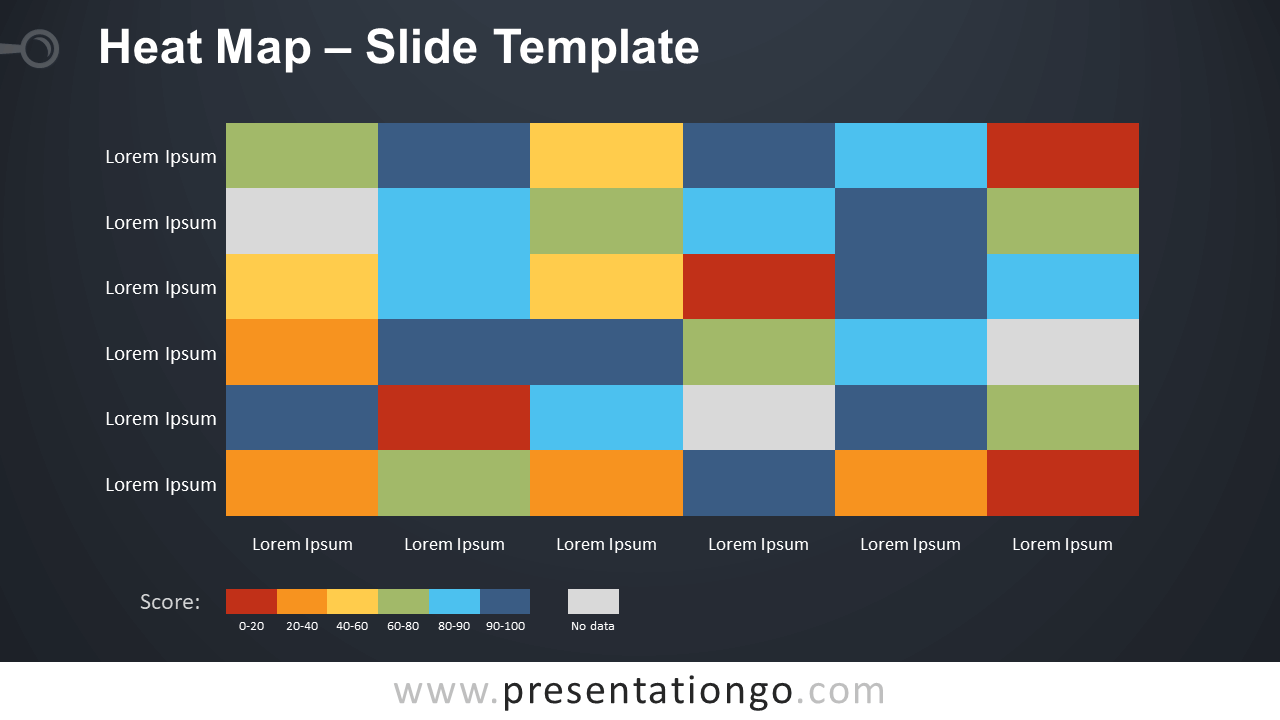 Heat Map – Slide Template

Lorem Ipsum
Lorem Ipsum
Lorem Ipsum
Lorem Ipsum
Lorem Ipsum
Lorem Ipsum

Lorem Ipsum Lorem Ipsum Lorem Ipsum Lorem Ipsum Lorem Ipsum Lorem Ipsum

Score:
0-20 20-40 40-60 60-80 80-90 90-100 No data

www.presentationgo.com